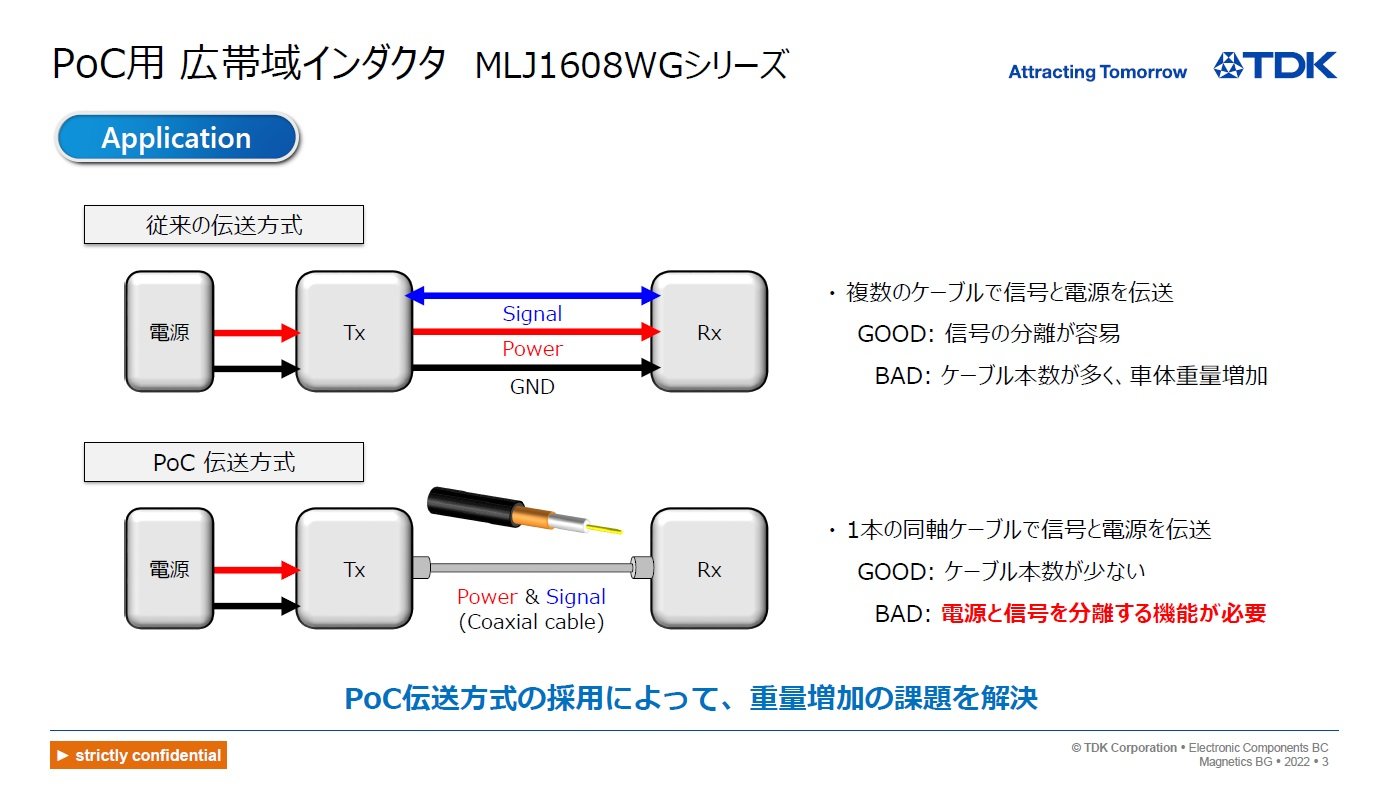 PoC用 広帯域インダクタ MLJ1608WGシリーズ

Attracting Tomorrow TDK

Application

従来の伝送方式

電源

Tx

Signal

Power

GND

Rx

・複数のケーブルで信号と電源を伝送
GOOD: 信号の分離が容易
BAD: ケーブル本数が多く、車体重量増加

PoC 伝送方式

電源

Tx

Power & Signal
(Coaxial cable)

Rx

・1本の同軸ケーブルで信号と電源を伝送
GOOD: ケーブル本数が少ない
BAD: 電源と信号を分離する機能が必要

PoC伝送方式の採用によって、重量増加の課題を解決

► strictly confidential

© TDK Corporation • Electronic Components BC
Magnetics BG • 2022 • 3